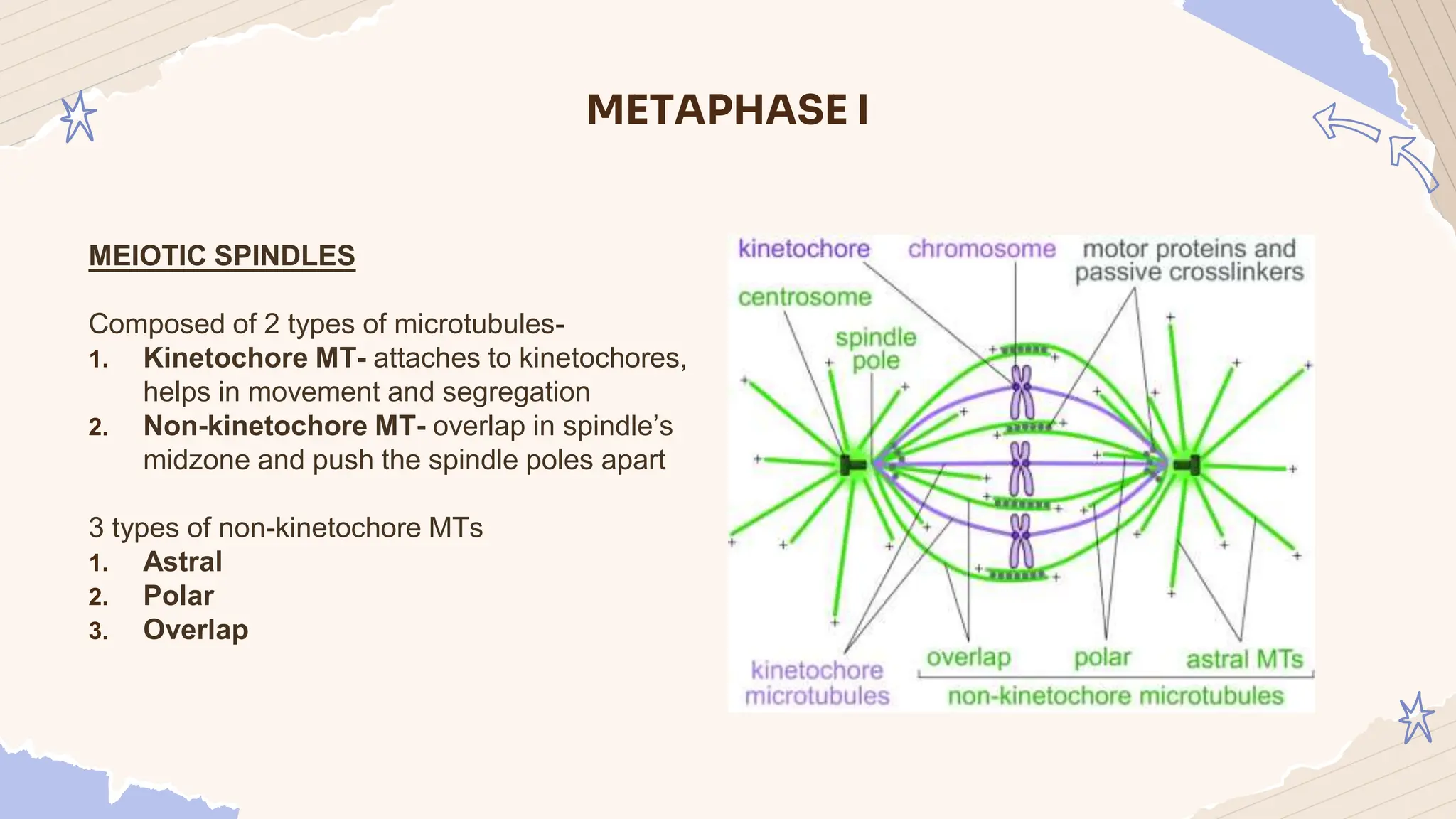 METAPHASE I

MEIOTIC SPINDLES

Composed of 2 types of microtubules-
1. Kinetochore MT- attaches to kinetochores, helps in movement and segregation
2. Non-kinetochore MT- overlap in spindle's midzone and push the spindle poles apart

3 types of non-kinetochore MTs
1. Astral
2. Polar
3. Overlap

kinetochore
chromosome
motor proteins and passive crosslinkers
centrosome
spindle pole
kinetochore microtubules
overlap
polar
astral MTs
non-kinetochore microtubules